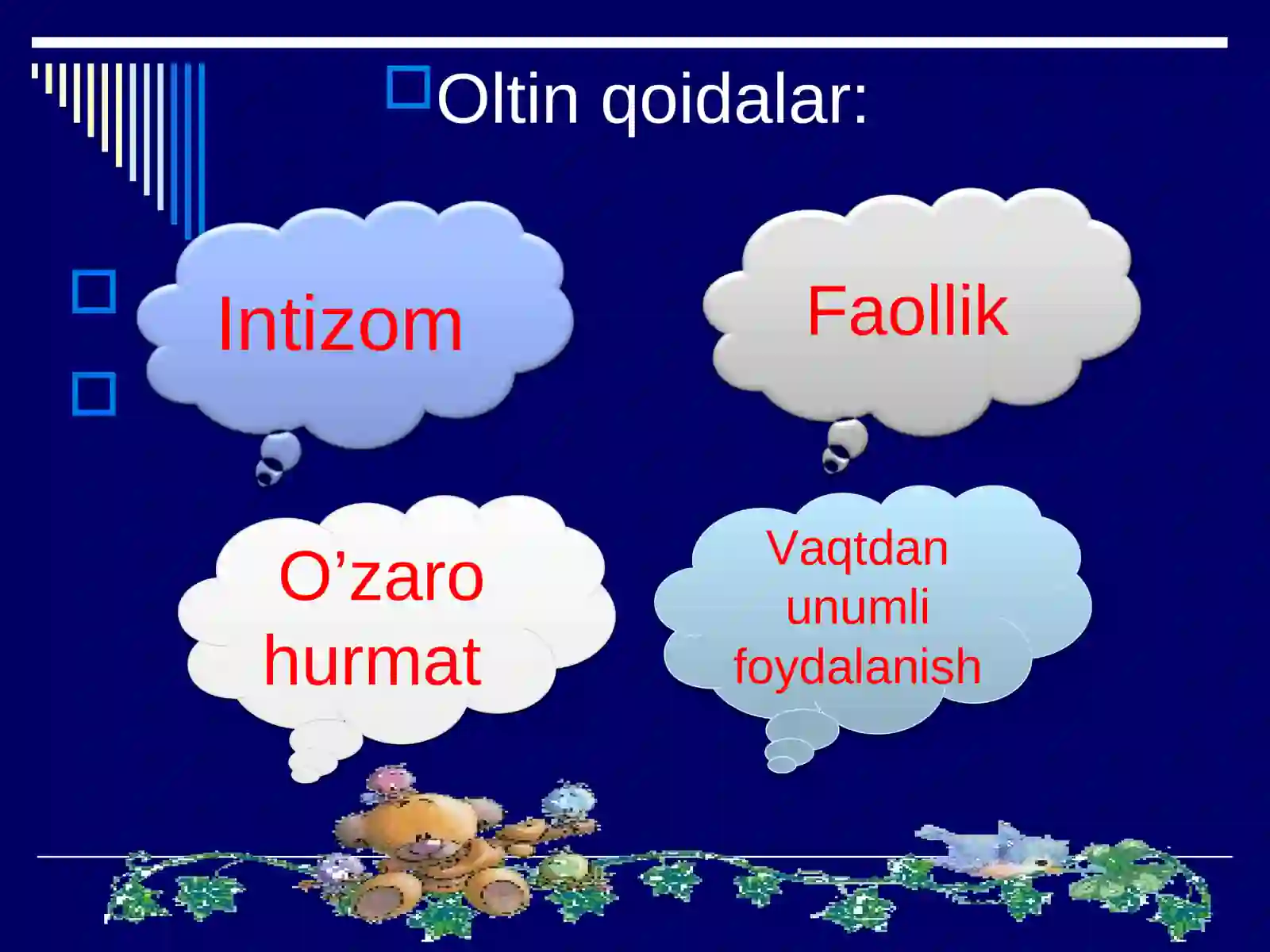 Oltin qoidalar:

Intizom

Faollik

O’zaro hurmat

Vaqtdan unumli foydalanish